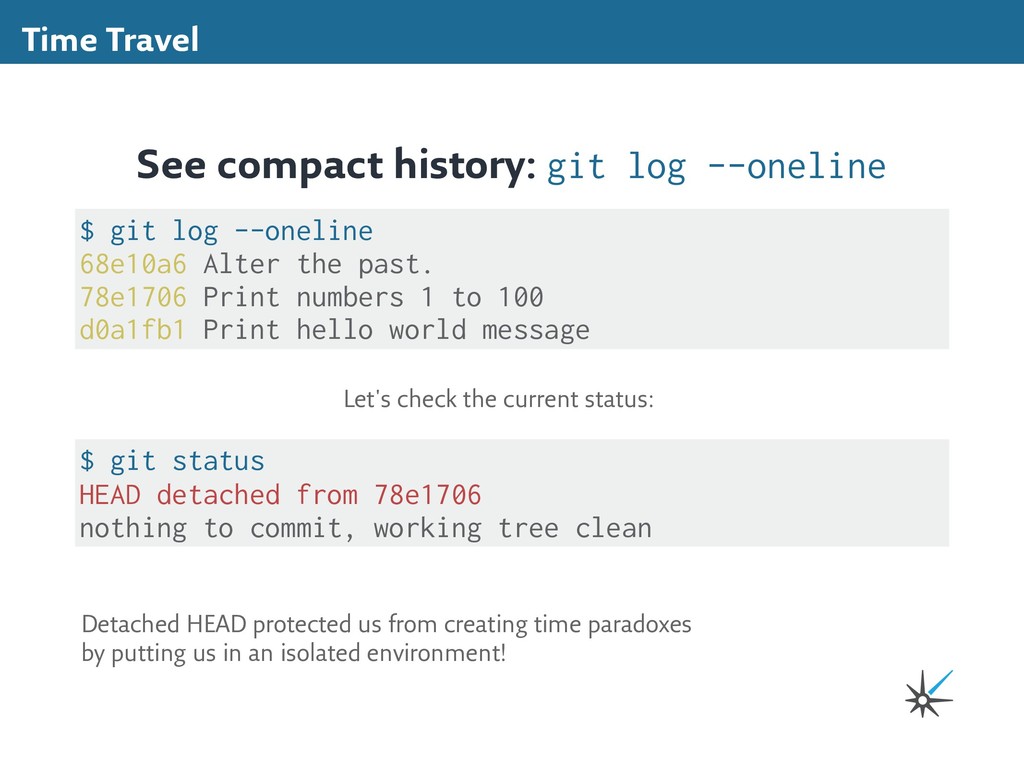 Time Travel

See compact history: git log --oneline

$ git log --oneline
68e10a6 Alter the past.
78e1706 Print numbers 1 to 100
d0a1fb1 Print hello world message

Let's check the current status:

$ git status
HEAD detached from 78e1706
nothing to commit, working tree clean

Detached HEAD protected us from creating time paradoxes by putting us in an isolated environment!